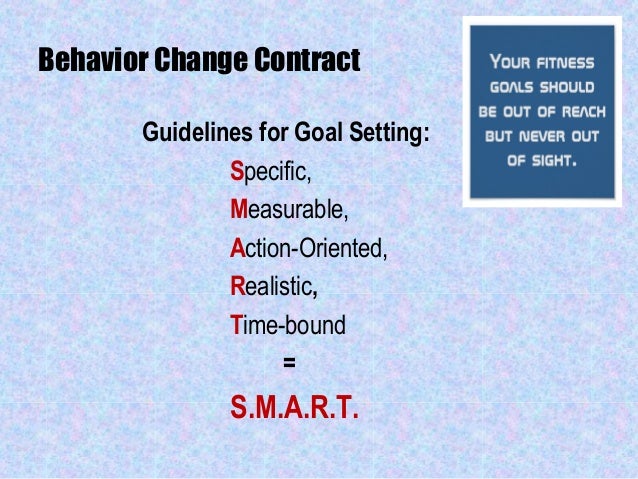 Behavior Change Contract

YOUR FITNESS GOALS SHOULD BE OUT OF REACH BUT NEVER OUT OF SIGHT.

Guidelines for Goal Setting:

Specific,
Measurable,
Action-Oriented,
Realistic,
Time-bound
=
S.M.A.R.T.